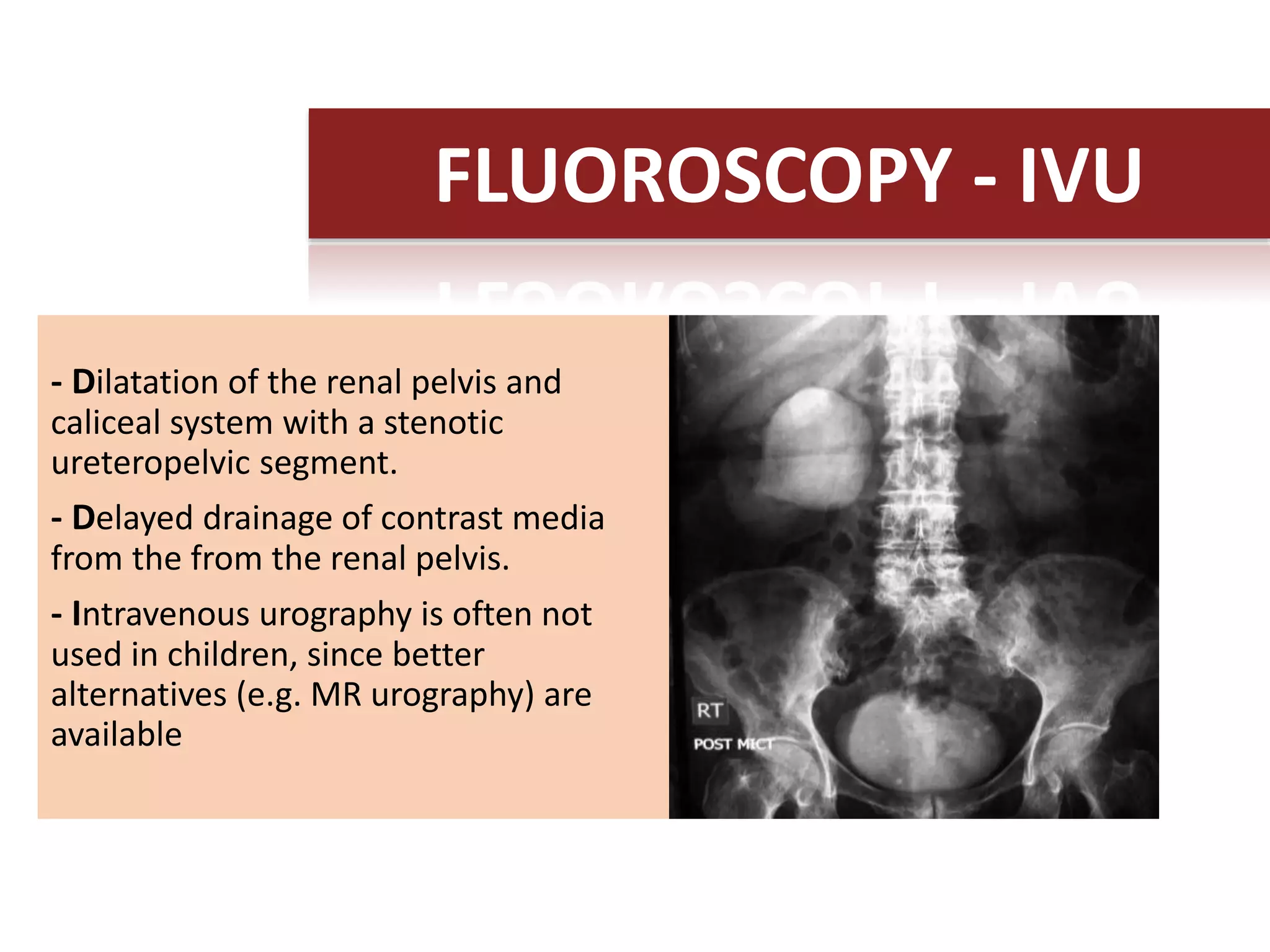 FLUOROSCOPY - IVU

- Dilatation of the renal pelvis and caliceal system with a stenotic ureteropelvic segment.

- Delayed drainage of contrast media from the from the renal pelvis.

- Intravenous urography is often not used in children, since better alternatives (e.g. MR urography) are available

RT

POST MICT